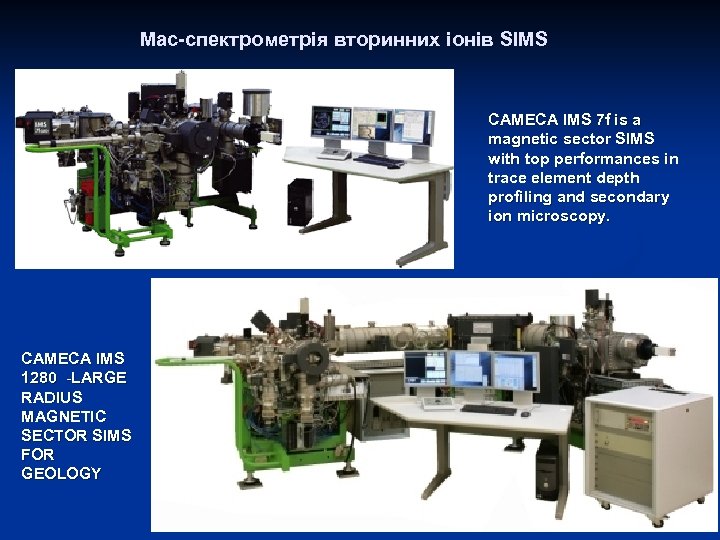 Мас-спектрометрія вторинних іонів SIMS

CAMECA IMS 7f is a magnetic sector SIMS with top performances in trace element depth profiling and secondary ion microscopy.

CAMECA IMS 1280 -LARGE RADIUS MAGNETIC SECTOR SIMS FOR GEOLOGY